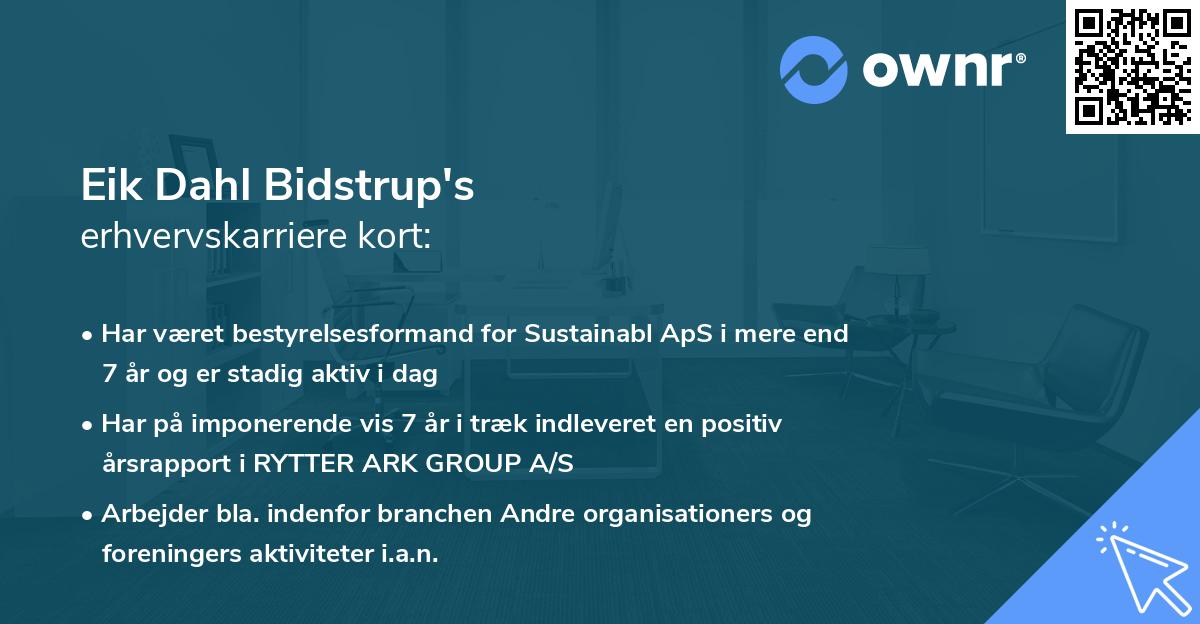 ownr®

Eik Dahl Bidstrup's
erhvervskarriere kort:

• Har været bestyrelsesformand for Sustainabl ApS i mere end 7 år og er stadig aktiv i dag

• Har på imponerende vis 7 år i træk indleveret en positiv årsrapport i RYTTER ARK GROUP A/S

• Arbejder bla. indenfor branchen Andre organisationers og foreningers aktiviteter i.a.n.